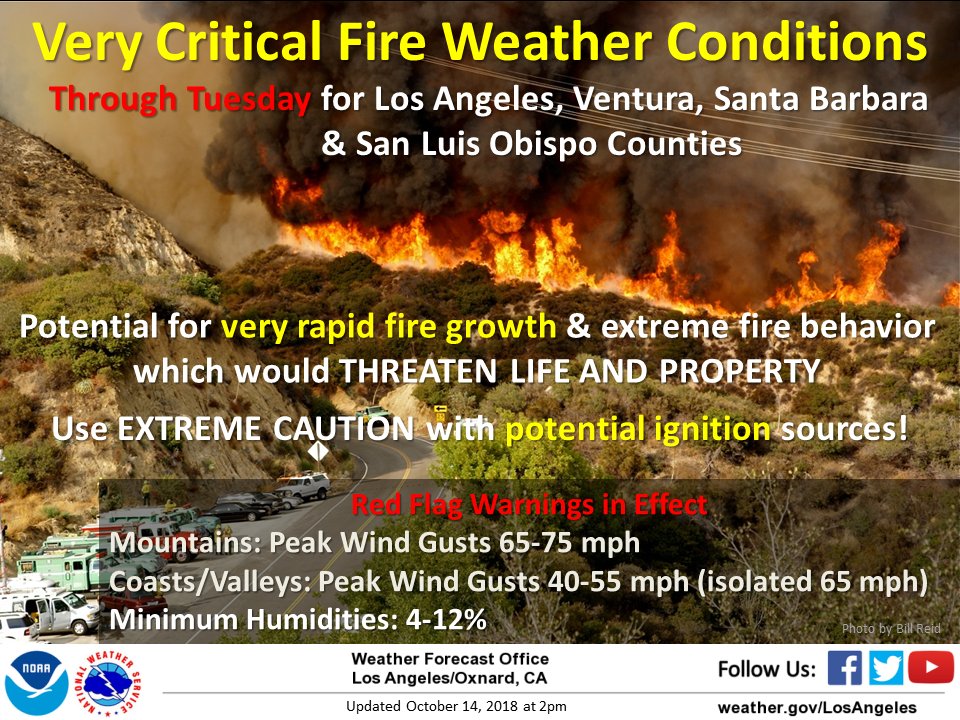 Very Critical Fire Weather Conditions

Through Tuesday for Los Angeles, Ventura, Santa Barbara & San Luis Obispo Counties

Potential for very rapid fire growth & extreme fire behavior which would THREATEN LIFE AND PROPERTY

Use EXTREME CAUTION with potential ignition sources!

Red Flag Warnings in Effect

Mountains: Peak Wind Gusts 65-75 mph

Coasts/Valleys: Peak Wind Gusts 40-55 mph (isolated 65 mph)

Minimum Humidities: 4-12%

Photo by Bill Reid

NOAA

NATIONAL WEATHER SERVICE

Weather Forecast Office
Los Angeles/Oxnard, CA

Updated October 14, 2018 at 2pm

Follow Us:

weather.gov/LosAngeles